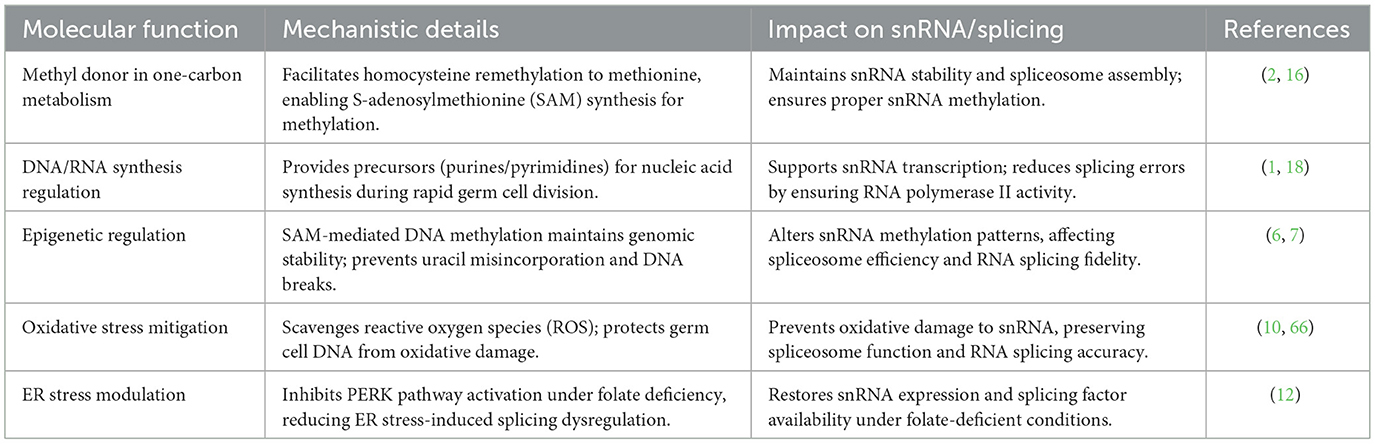 | Molecular function | Mechanistic details | Impact on snRNA/splicing | References |
|---|---|---|---|
| Methyl donor in one-carbon metabolism | Facilitates homocysteine remethylation to methionine, enabling S-adenosylmethionine (SAM) synthesis for methylation. | Maintains snRNA stability and spliceosome assembly; ensures proper snRNA methylation. | (2, 16) |
| DNA/RNA synthesis regulation | Provides precursors (purines/pyrimidines) for nucleic acid synthesis during rapid germ cell division. | Supports snRNA transcription; reduces splicing errors by ensuring RNA polymerase II activity. | (1, 18) |
| Epigenetic regulation | SAM-mediated DNA methylation maintains genomic stability; prevents uracil misincorporation and DNA breaks. | Alters snRNA methylation patterns, affecting spliceosome efficiency and RNA splicing fidelity. | (6, 7) |
| Oxidative stress mitigation | Scavenges reactive oxygen species (ROS); protects germ cell DNA from oxidative damage. | Prevents oxidative damage to snRNA, preserving spliceosome function and RNA splicing accuracy. | (10, 66) |
| ER stress modulation | Inhibits PERK pathway activation under folate deficiency, reducing ER stress-induced splicing dysregulation. | Restores snRNA expression and splicing factor availability under folate-deficient conditions. | (12) |